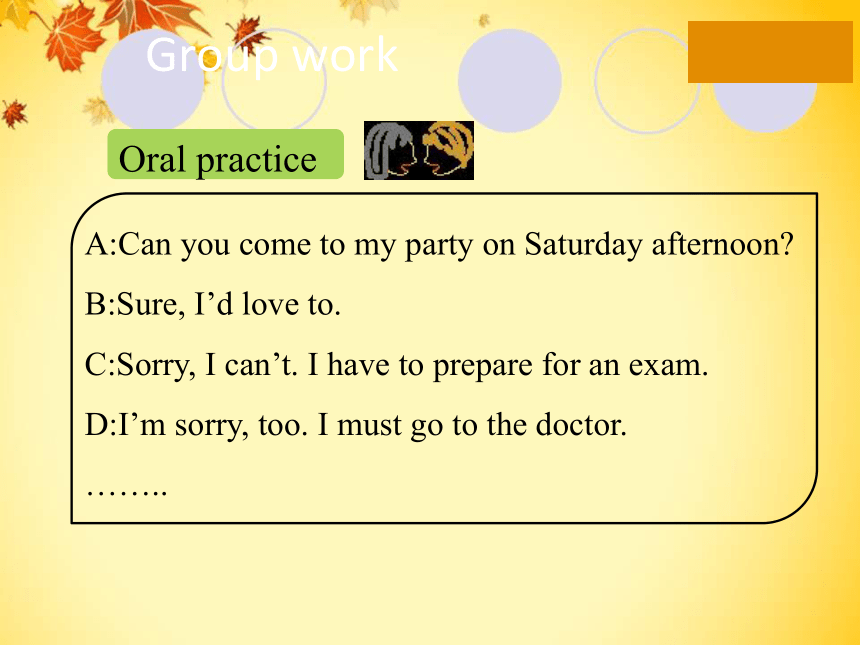 Group work

Oral practice

A:Can you come to my party on Saturday afternoon?

B:Sure, I’d love to.

C:Sorry, I can’t. I have to prepare for an exam.

D:I’m sorry, too. I must go to the doctor.

……..